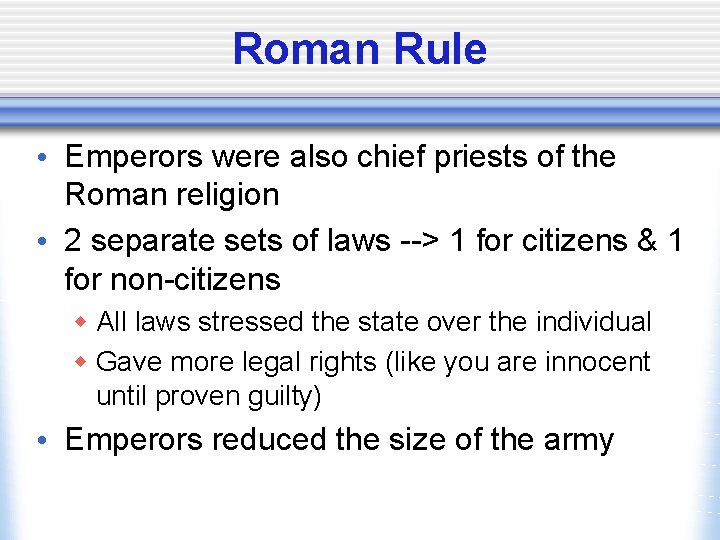 Roman Rule

• Emperors were also chief priests of the Roman religion
• 2 separate sets of laws --> 1 for citizens & 1 for non-citizens
  ◆ All laws stressed the state over the individual
  ◆ Gave more legal rights (like you are innocent until proven guilty)
• Emperors reduced the size of the army